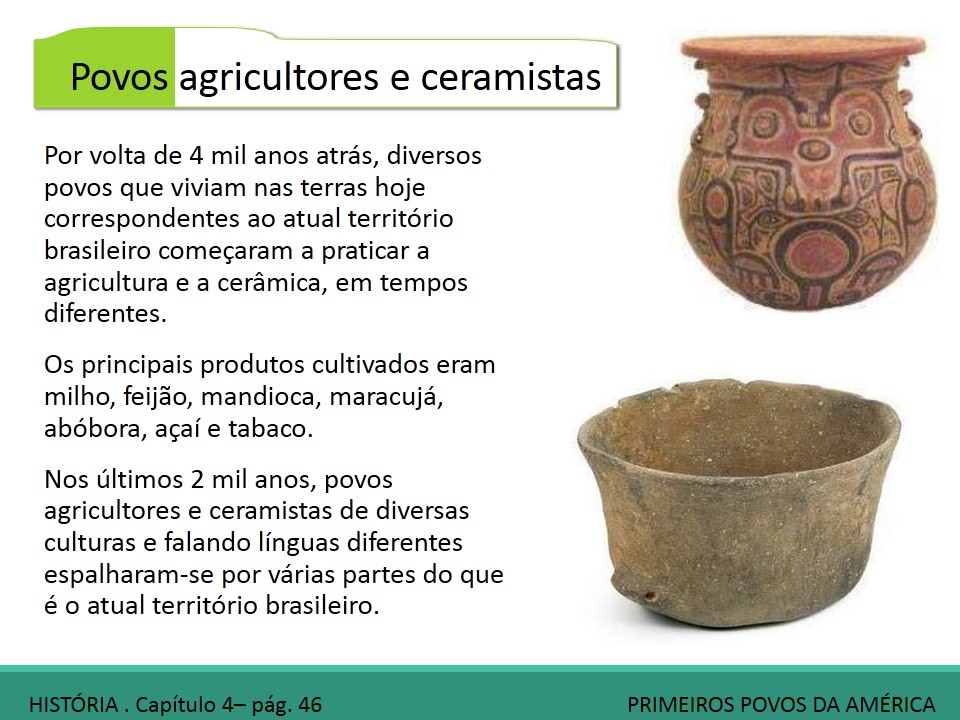 Povos agricultores e ceramistas

Por volta de 4 mil anos atrás, diversos povos que viviam nas terras hoje correspondentes ao atual território brasileiro começaram a praticar a agricultura e a cerâmica, em tempos diferentes.

Os principais produtos cultivados eram milho, feijão, mandioca, maracujá, abóbora, açaí e tabaco.

Nos últimos 2 mil anos, povos agricultores e ceramistas de diversas culturas e falando línguas diferentes espalharam-se por várias partes do que é o atual território brasileiro.

HISTÓRIA . Capítulo 4– pág. 46

PRIMEIROS POVOS DA AMÉRICA